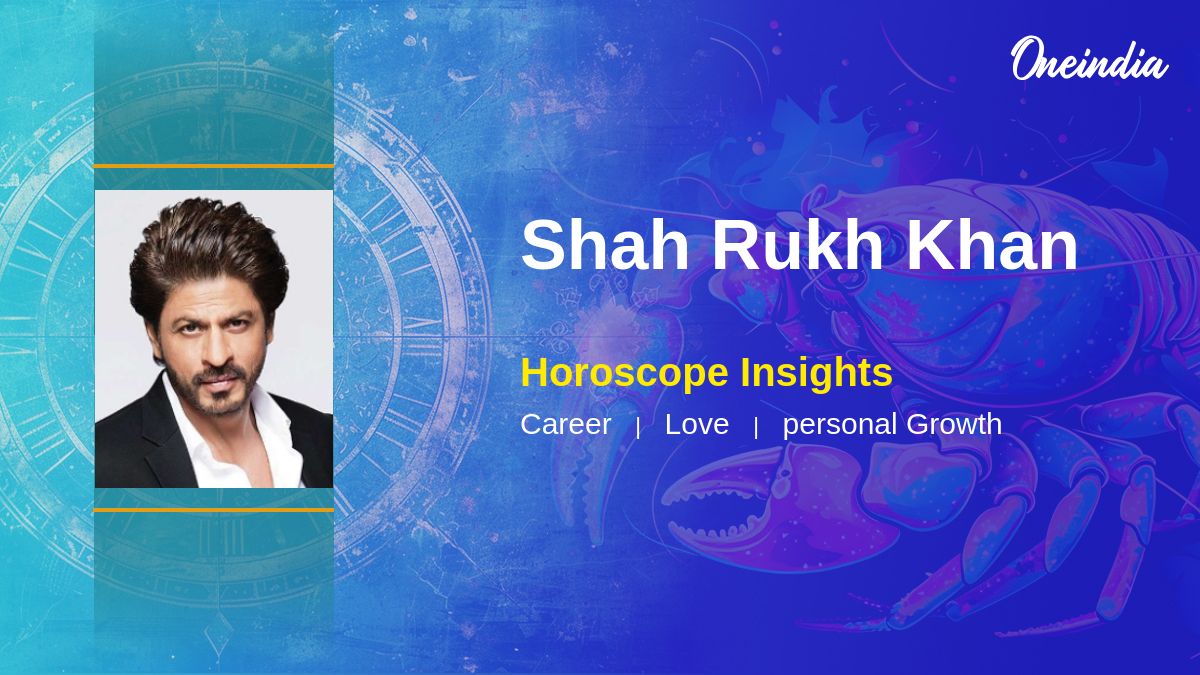 Oneindia

Shah Rukh Khan

Horoscope Insights

Career | Love | personal Growth